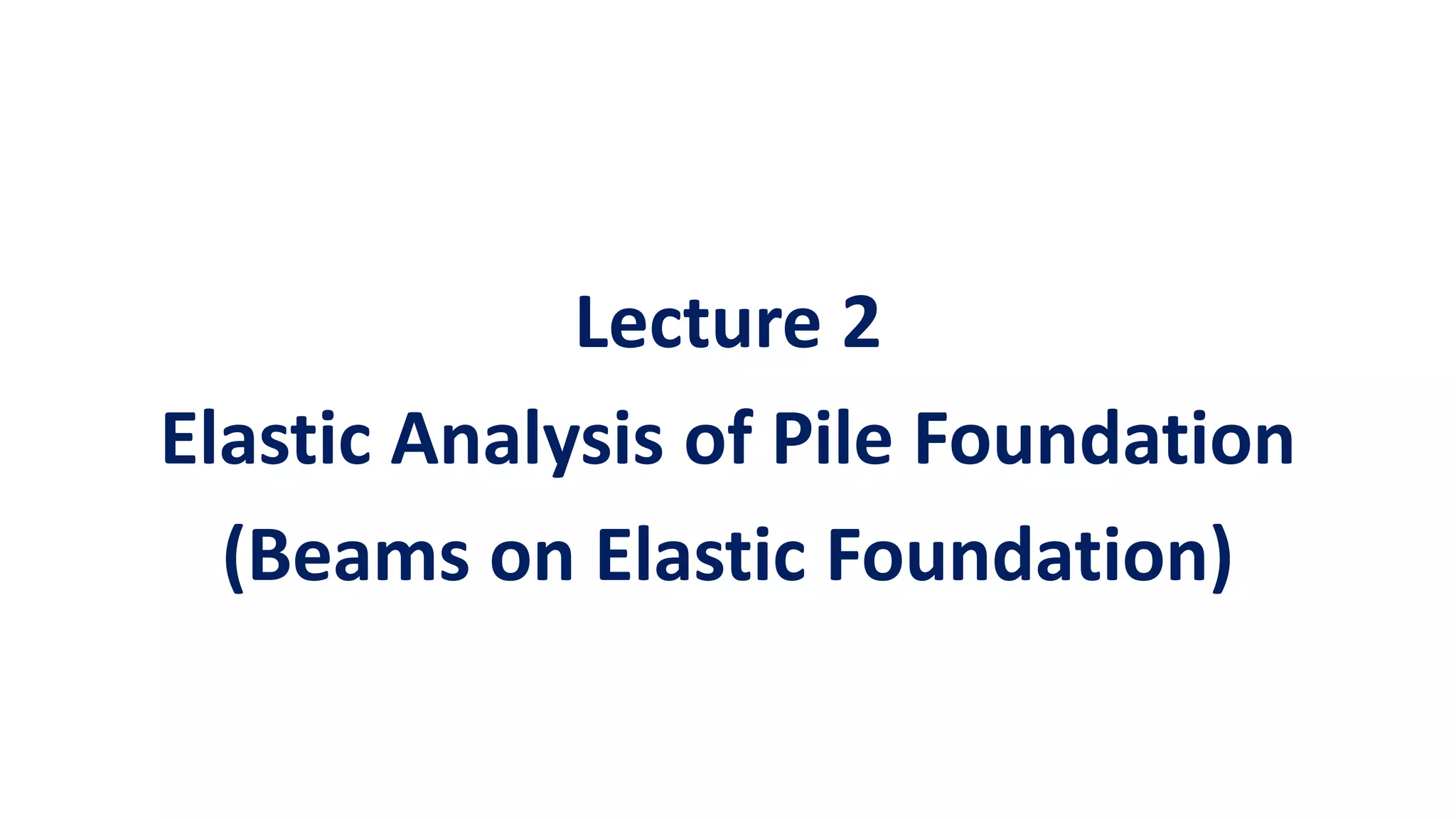 Lecture 2
Elastic Analysis of Pile Foundation
(Beams on Elastic Foundation)